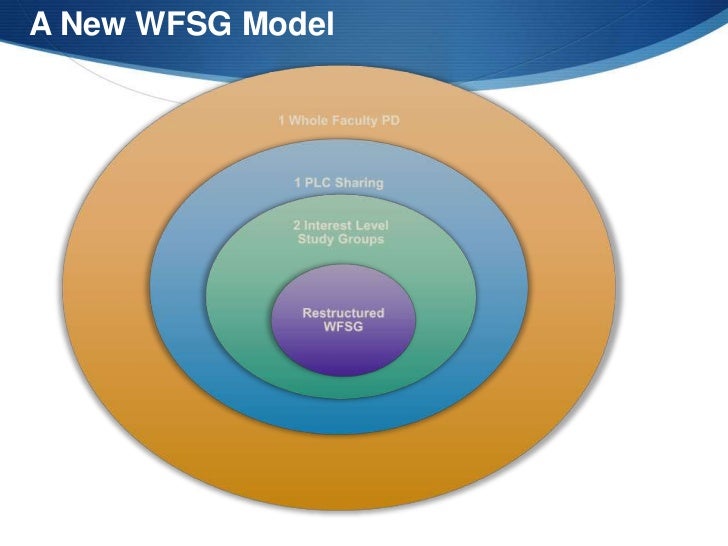 A New WFSG Model

1 Whole Faculty PD

1 PLC Sharing

2 Interest Level Study Groups

Restructured WFSG